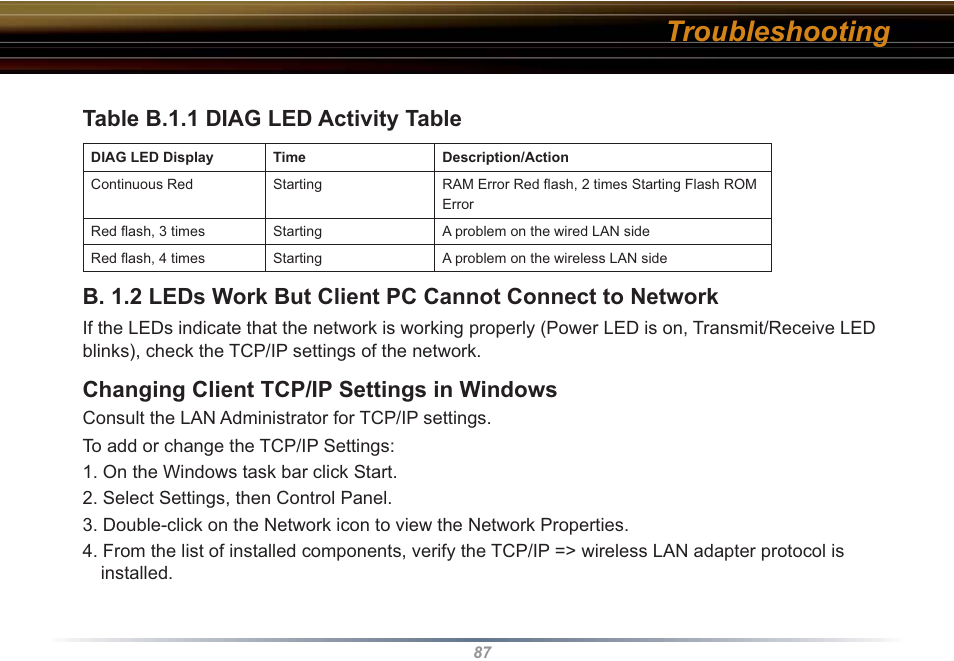 Troubleshooting

Table B.1.1 DIAG LED Activity Table

| DIAG LED Display | Time | Description/Action |
|---|---|---|
| Continuous Red | Starting | RAM Error Red flash, 2 times Starting Flash ROM Error |
| Red flash, 3 times | Starting | A problem on the wired LAN side |
| Red flash, 4 times | Starting | A problem on the wireless LAN side |

B. 1.2 LEDs Work But Client PC Cannot Connect to Network

If the LEDs indicate that the network is working properly (Power LED is on, Transmit/Receive LED blinks), check the TCP/IP settings of the network.

Changing Client TCP/IP Settings in Windows

Consult the LAN Administrator for TCP/IP settings.

To add or change the TCP/IP Settings:

1. On the Windows task bar click Start.

2. Select Settings, then Control Panel.

3. Double-click on the Network icon to view the Network Properties.

4. From the list of installed components, verify the TCP/IP => wireless LAN adapter protocol is installed.

87